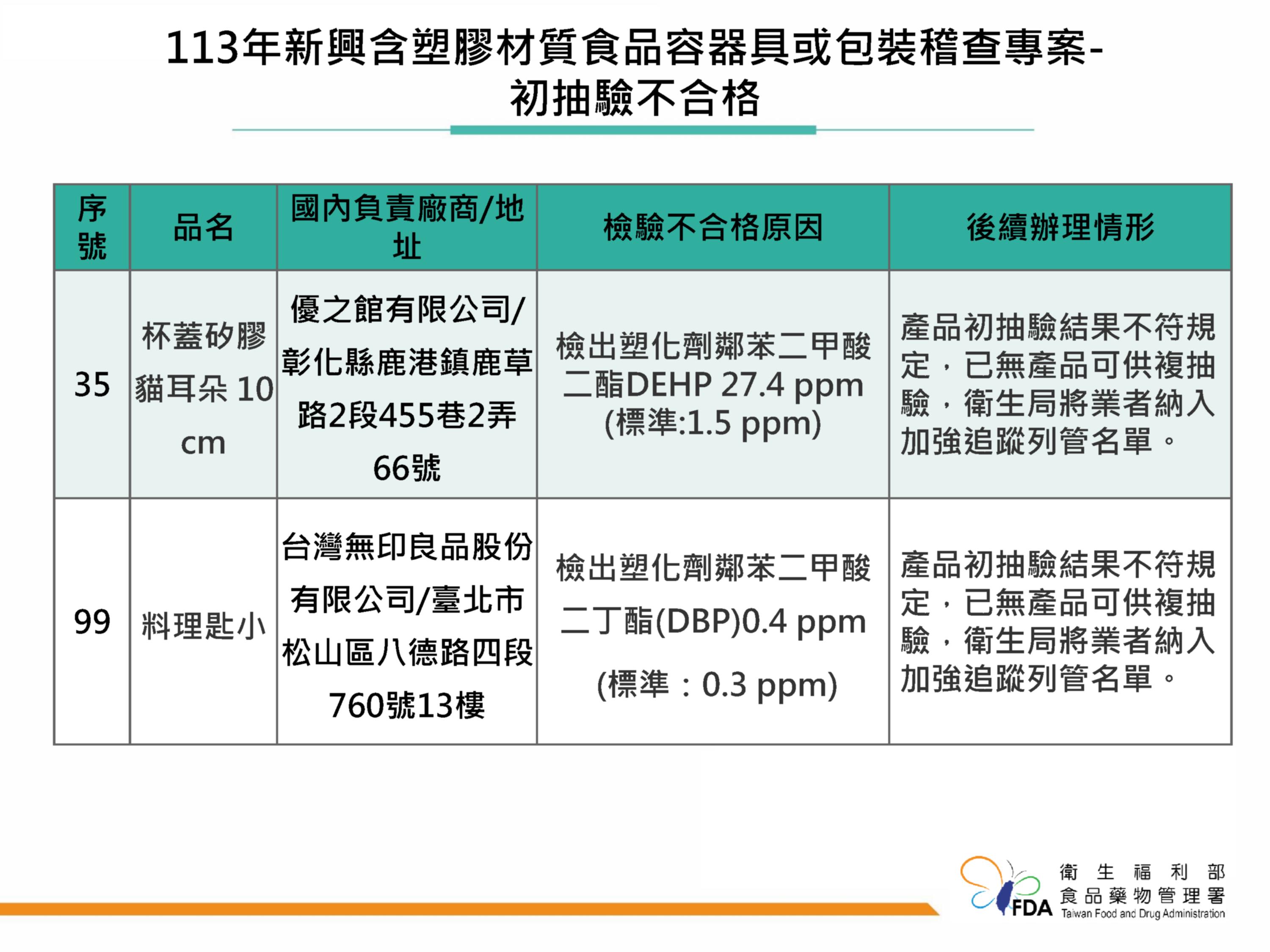 113年新興含塑膠材質食品容器具或包裝稽查專案-
初抽驗不合格

| 序號 | 品名 | 國內負責廠商/地址 | 檢驗不合格原因 | 後續辦理情形 |
|---|---|---|---|---|
| 35 | 杯蓋矽膠貓耳朵 10 cm | 優之館有限公司/彰化縣鹿港鎮鹿草路2段455巷2弄66號 | 檢出塑化劑鄰苯二甲酸二酯DEHP 27.4 ppm (標準:1.5 ppm) | 產品初抽驗結果不符規定，已無產品可供複抽驗，衛生局將業者納入加強追蹤列管名單。 |
| 99 | 料理匙小 | 台灣無印良品股份有限公司/臺北市松山區八德路四段760號13樓 | 檢出塑化劑鄰苯二甲酸二丁酯(DBP)0.4 ppm (標準：0.3 ppm) | 產品初抽驗結果不符規定，已無產品可供複抽驗，衛生局將業者納入加強追蹤列管名單。 |

FDA 衛生福利部 食品藥物管理署 Taiwan Food and Drug Administration